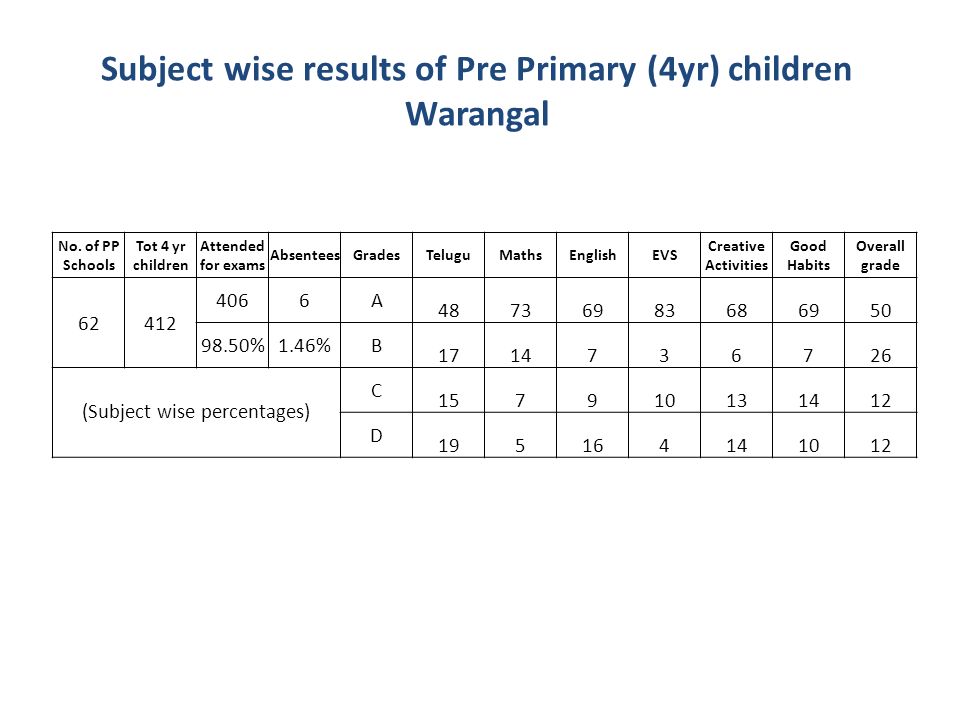 Subject wise results of Pre Primary (4yr) children Warangal

| No. of PP Schools | Tot 4 yr children | Attended for exams | Absentees | Grades | Telugu | Maths | English | EVS | Creative Activities | Good Habits | Overall grade |
|---|---|---|---|---|---|---|---|---|---|---|---|
| 62 | 412 | 406 | 6 | A | 48 | 73 | 69 | 83 | 68 | 69 | 50 |
| | | 98.50% | 1.46% | B | 17 | 14 | 7 | 3 | 6 | 7 | 26 |
| (Subject wise percentages) | | | | C | 15 | 7 | 9 | 10 | 13 | 14 | 12 |
| | | | | D | 19 | 5 | 16 | 4 | 14 | 10 | 12 |